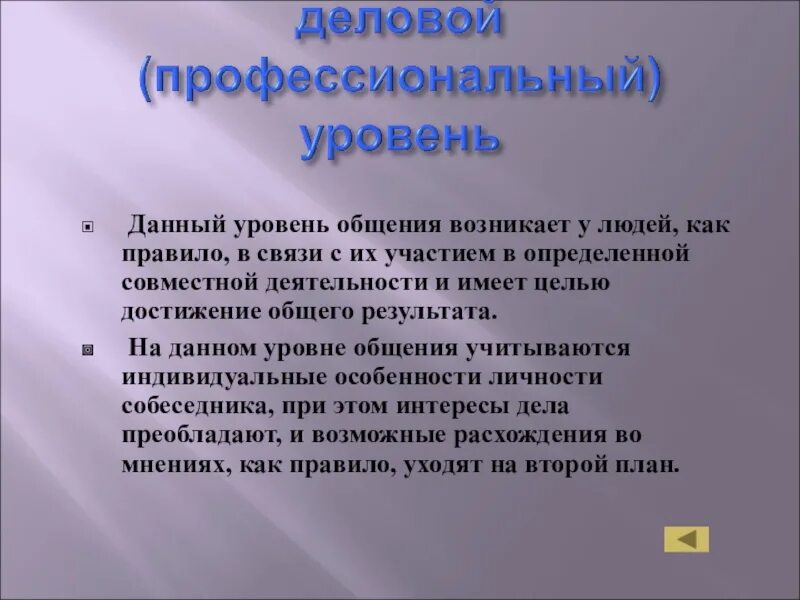 деловой (профессиональный) уровень

Данный уровень общения возникает у людей, как правило, в связи с их участием в определенной совместной деятельности и имеет целью достижение общего результата.

На данном уровне общения учитываются индивидуальные особенности личности собеседника, при этом интересы дела преобладают, и возможные расхождения во мнениях, как правило, уходят на второй план.